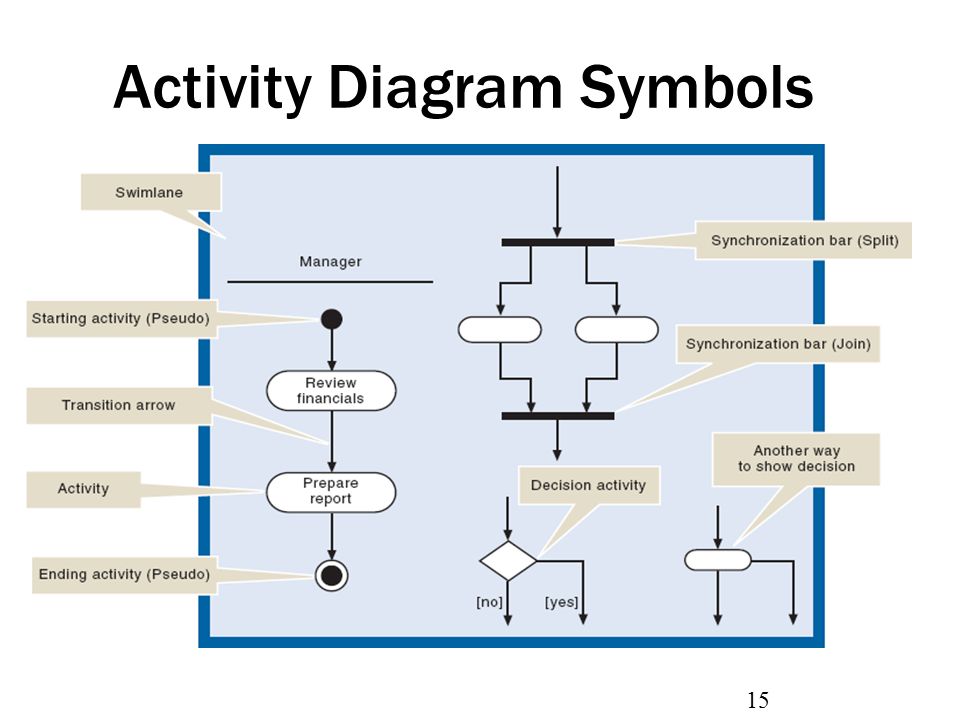 Activity Diagram Symbols

Swimlane

Manager

Starting activity (Pseudo)

Review financials

Transition arrow

Activity

Prepare report

Ending activity (Pseudo)

Synchronization bar (Split)

Synchronization bar (Join)

Decision activity

[no]

[yes]

Another way to show decision

15